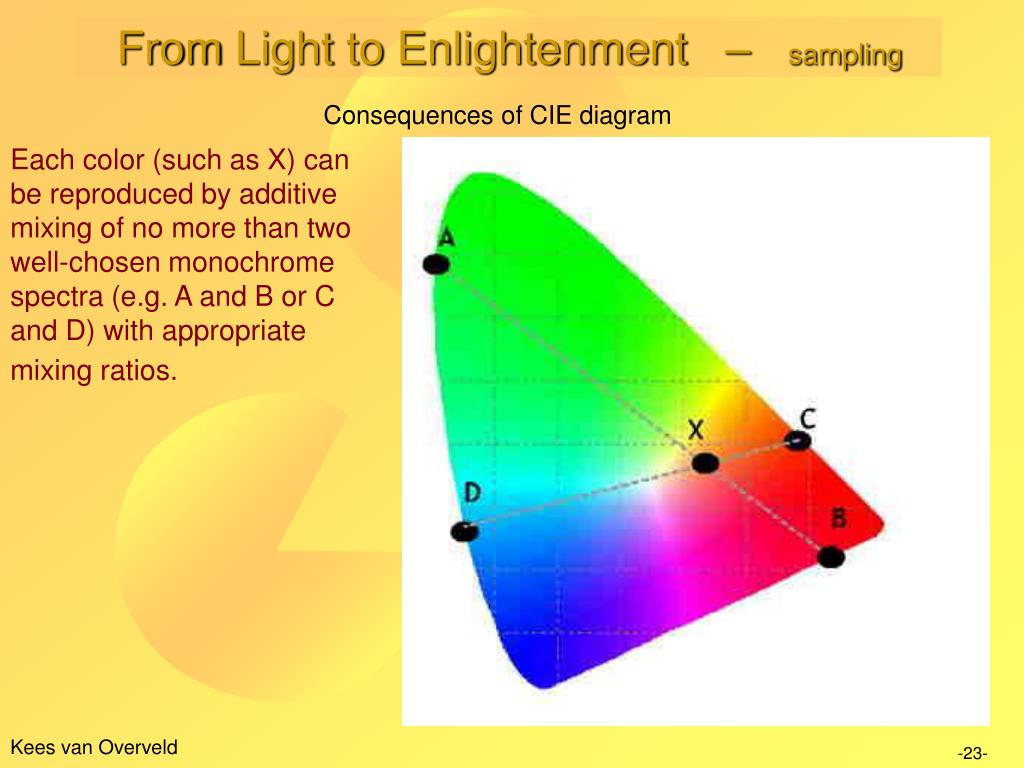 From Light to Enlightenment – sampling

Consequences of CIE diagram

Each color (such as X) can be reproduced by additive mixing of no more than two well-chosen monochrome spectra (e.g. A and B or C and D) with appropriate mixing ratios.

A

X

C

D

B

Kees van Overveld

-23-